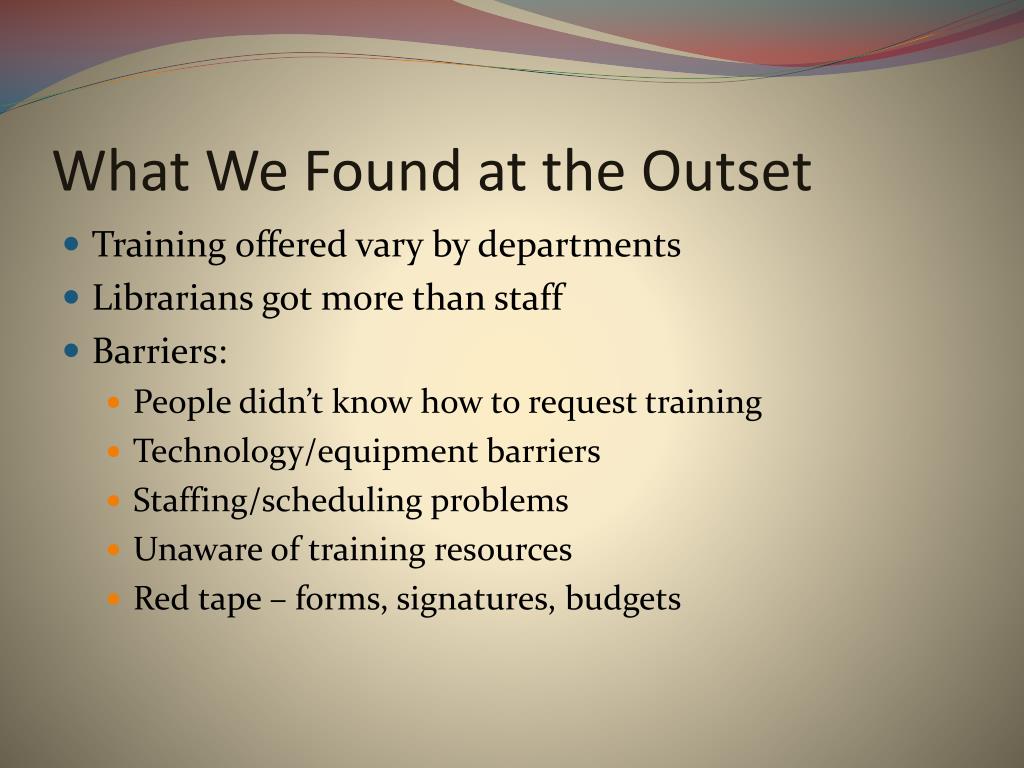 What We Found at the Outset

- Training offered vary by departments
- Librarians got more than staff
- Barriers:
  - People didn’t know how to request training
  - Technology/equipment barriers
  - Staffing/scheduling problems
  - Unaware of training resources
  - Red tape – forms, signatures, budgets